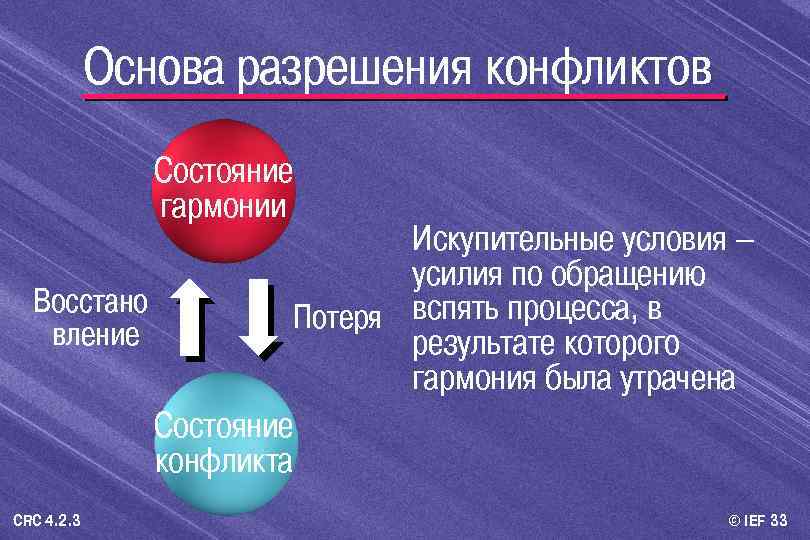 Основа разрешения конфликтов

Состояние гармонии

Восстано вление

Потеря

Состояние конфликта

Искупительные условия – усилия по обращению вспять процесса, в результате которого гармония была утрачена

CRC 4.2.3

© IEF 33